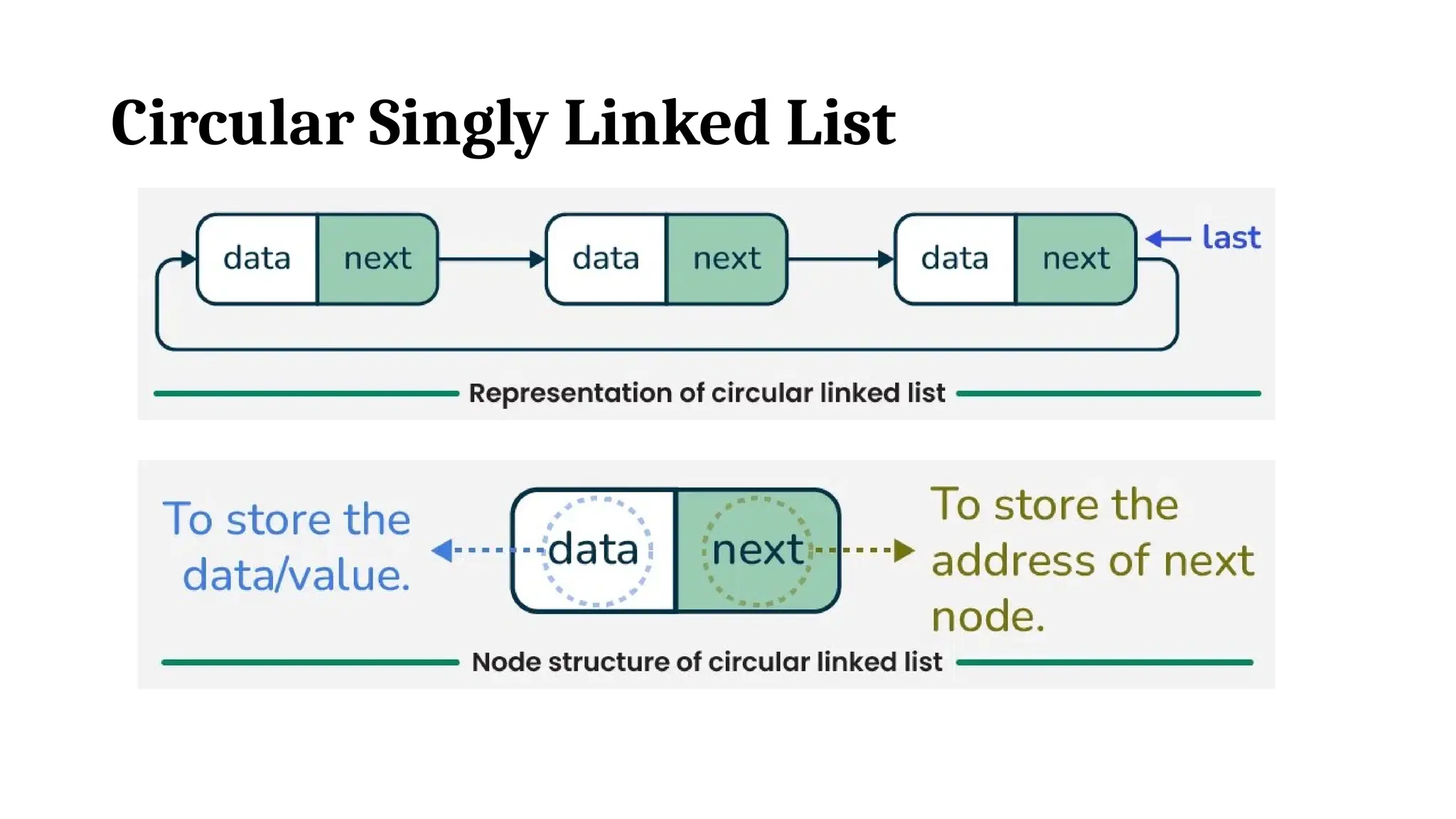 Circular Singly Linked List

data next data next data next last

Representation of circular linked list

To store the data/value.

data next

To store the address of next node.

Node structure of circular linked list